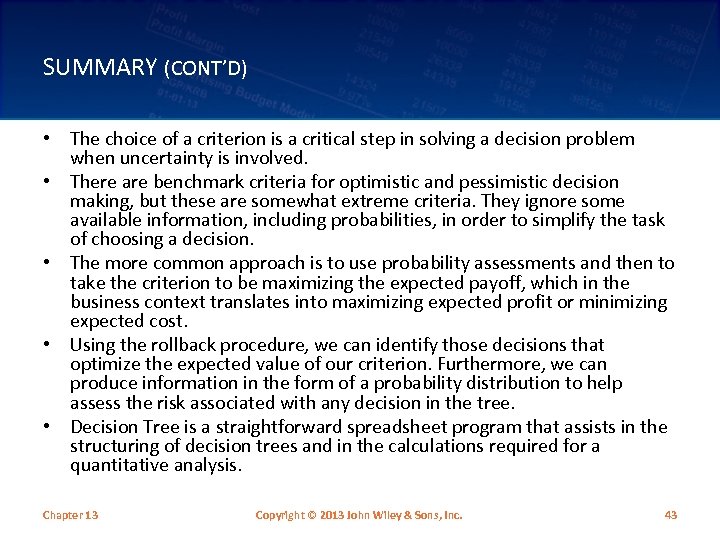 SUMMARY (CONT'D)

• The choice of a criterion is a critical step in solving a decision problem when uncertainty is involved.

• There are benchmark criteria for optimistic and pessimistic decision making, but these are somewhat extreme criteria. They ignore some available information, including probabilities, in order to simplify the task of choosing a decision.

• The more common approach is to use probability assessments and then to take the criterion to be maximizing the expected payoff, which in the business context translates into maximizing expected profit or minimizing expected cost.

• Using the rollback procedure, we can identify those decisions that optimize the expected value of our criterion. Furthermore, we can produce information in the form of a probability distribution to help assess the risk associated with any decision in the tree.

• Decision Tree is a straightforward spreadsheet program that assists in the structuring of decision trees and in the calculations required for a quantitative analysis.

Chapter 13 Copyright © 2013 John Wiley & Sons, Inc. 43